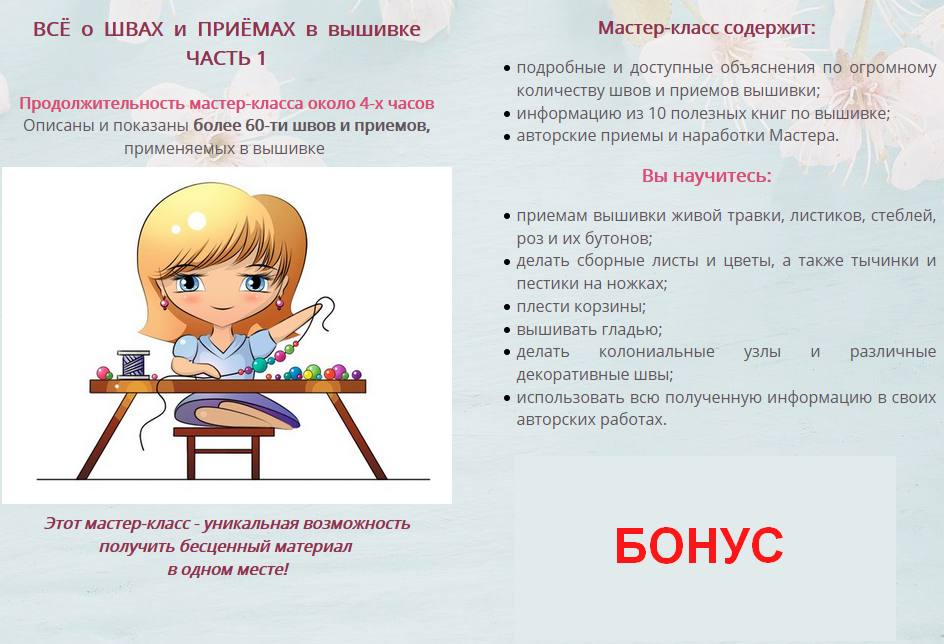 ВСЁ о ШВАХ и ПРИЁМАХ в вышивке
ЧАСТЬ 1

Продолжительность мастер-класса около 4-х часов
Описаны и показаны более 60-ти швов и приемов, применяемых в вышивке

Этот мастер-класс - уникальная возможность получить бесценный материал в одном месте!

Мастер-класс содержит:

• подробные и доступные объяснения по огромному количеству швов и приемов вышивки;
• информацию из 10 полезных книг по вышивке;
• авторские приемы и наработки Мастера.

Вы научитесь:

• приемам вышивки живой травки, листиков, стеблей, роз и их бутонов;
• делать сборные листы и цветы, а также тычинки и пестики на ножках;
• плести корзины;
• вышивать гладью;
• делать колониальные узлы и различные декоративные швы;
• использовать всю полученную информацию в своих авторских работах.

БОНУС